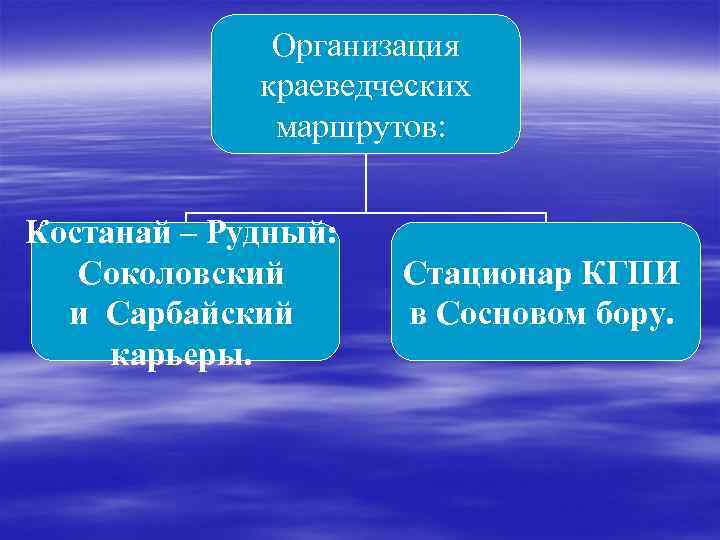 Организация краеведческих маршрутов:

Костанай – Рудный: Соколовский и Сарбайский карьеры.

Стационар КГПИ в Сосновом бору.